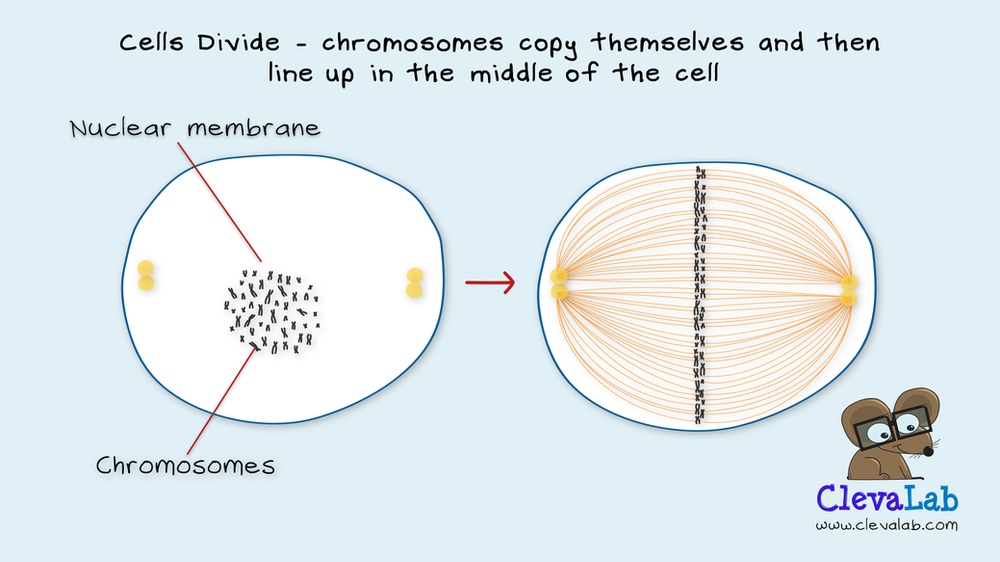 Cells Divide - chromosomes copy themselves and then line up in the middle of the cell

Nuclear membrane

Chromosomes

ClevaLab
www.clevalab.com